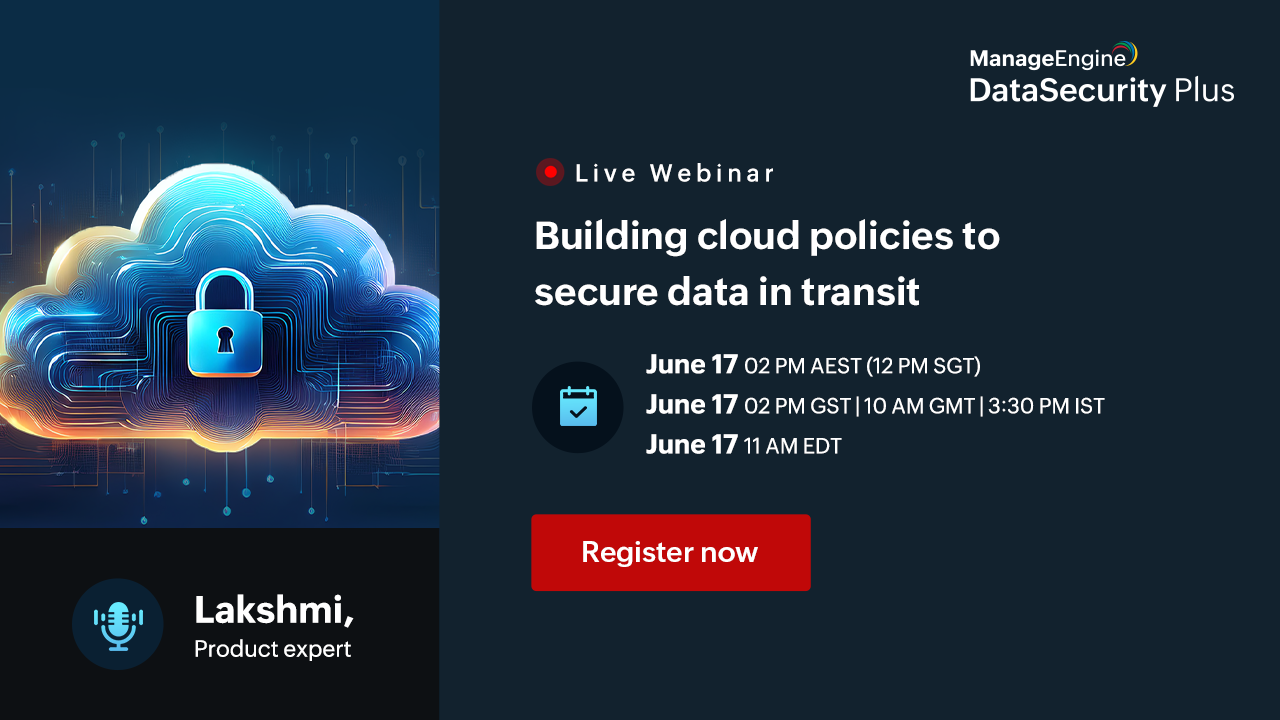 ManageEngine
DataSecurity Plus

Live Webinar

Building cloud policies to secure data in transit

June 17 02 PM AEST (12 PM SGT)
June 17 02 PM GST | 10 AM GMT | 3:30 PM IST
June 17 11 AM EDT

Register now

Lakshmi,
Product expert